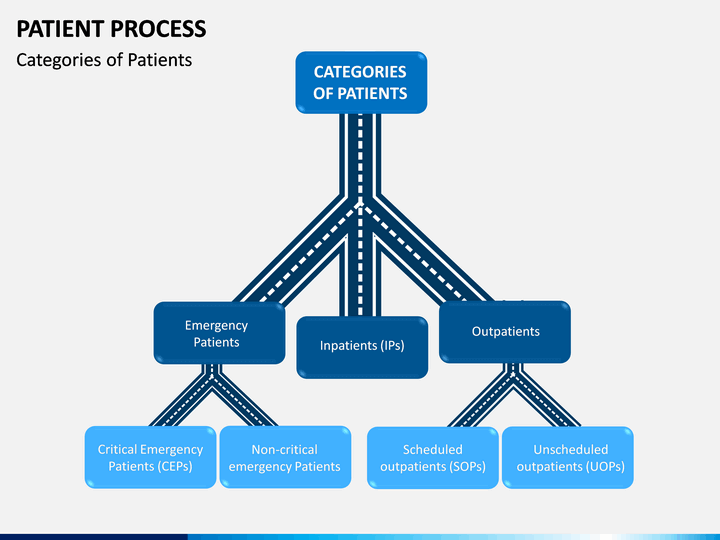 PATIENT PROCESS

Categories of Patients

CATEGORIES OF PATIENTS

Emergency Patients

Inpatients (IPs)

Outpatients

Critical Emergency Patients (CEPs)

Non-critical emergency Patients

Scheduled outpatients (SOPs)

Unscheduled outpatients (UOPs)